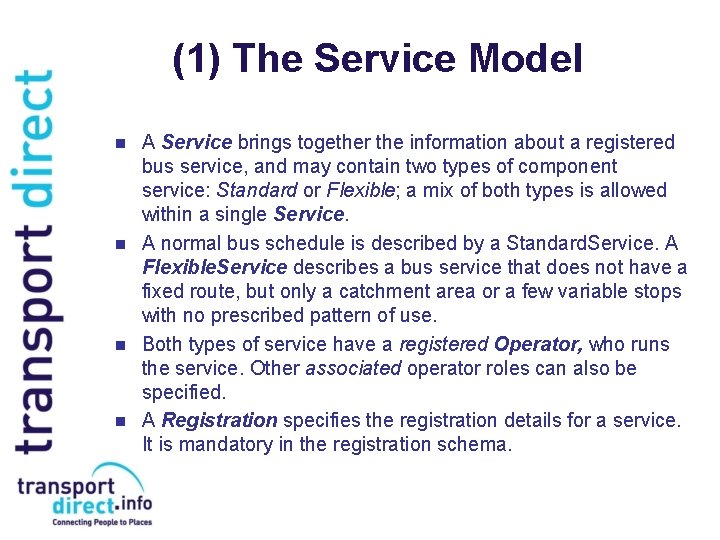 transport direct

(1) The Service Model

- A Service brings together the information about a registered bus service, and may contain two types of component service: Standard or Flexible; a mix of both types is allowed within a single Service.
- A normal bus schedule is described by a StandardService. A FlexibleService describes a bus service that does not have a fixed route, but only a catchment area or a few variable stops with no prescribed pattern of use.
- Both types of service have a registered Operator, who runs the service. Other associated operator roles can also be specified.
- A Registration specifies the registration details for a service. It is mandatory in the registration schema.

transport direct.info
Connecting People to Places